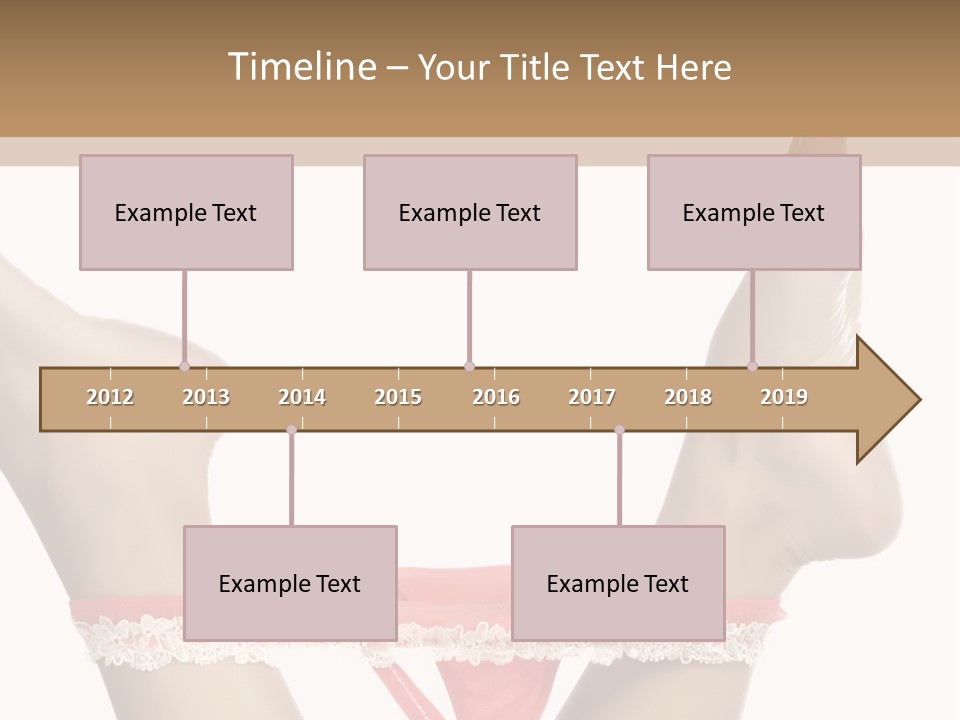 Timeline – Your Title Text Here

Example Text

Example Text

Example Text

2012 2013 2014 2015 2016 2017 2018 2019

Example Text

Example Text